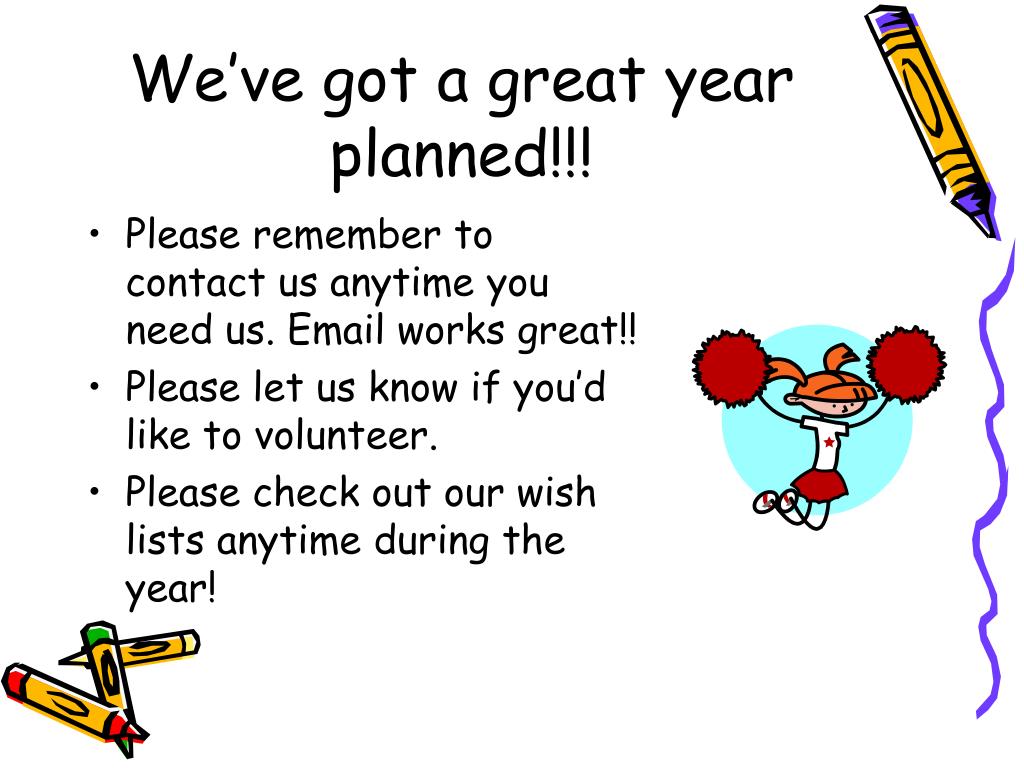 We’ve got a great year planned!!!

• Please remember to contact us anytime you need us. Email works great!!
• Please let us know if you’d like to volunteer.
• Please check out our wish lists anytime during the year!